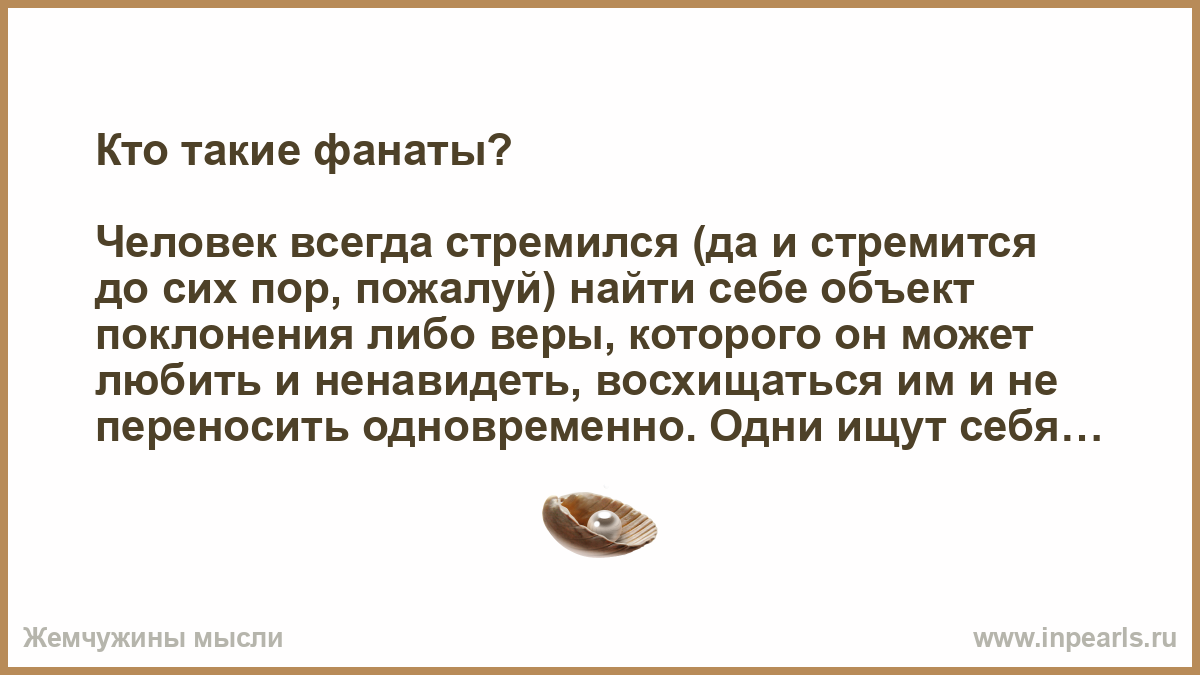 Кто такие фанаты?

Человек всегда стремился (да и стремится до сих пор, пожалуй) найти себе объект поклонения либо веры, которого он может любить и ненавидеть, восхищаться им и не переносить одновременно. Одни ищут себя…

Жемчужины мысли

www.inpearls.ru